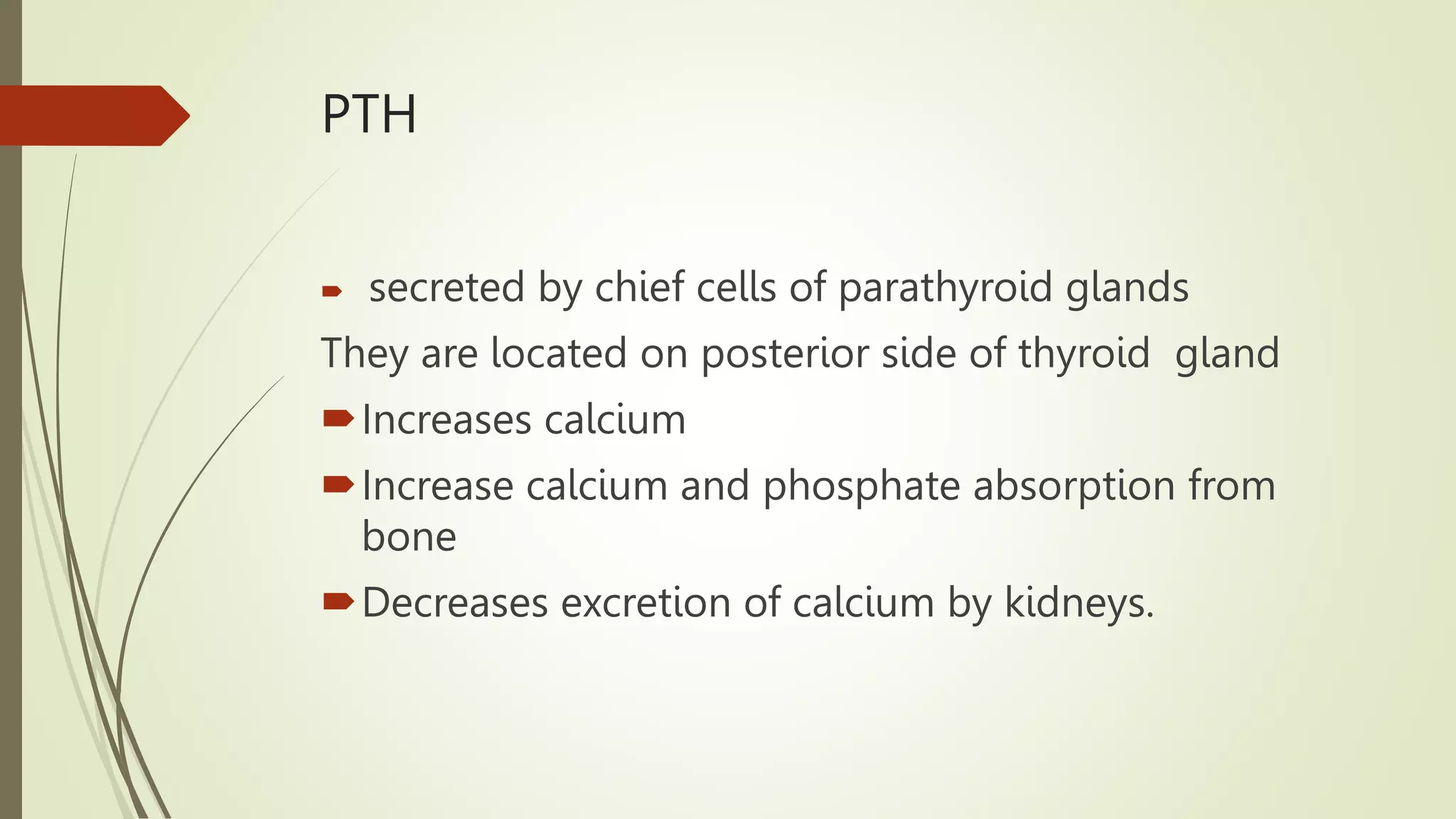 PTH

secreted by chief cells of parathyroid glands

They are located on posterior side of thyroid  gland

Increases calcium

Increase calcium and phosphate absorption from bone

Decreases excretion of calcium by kidneys.